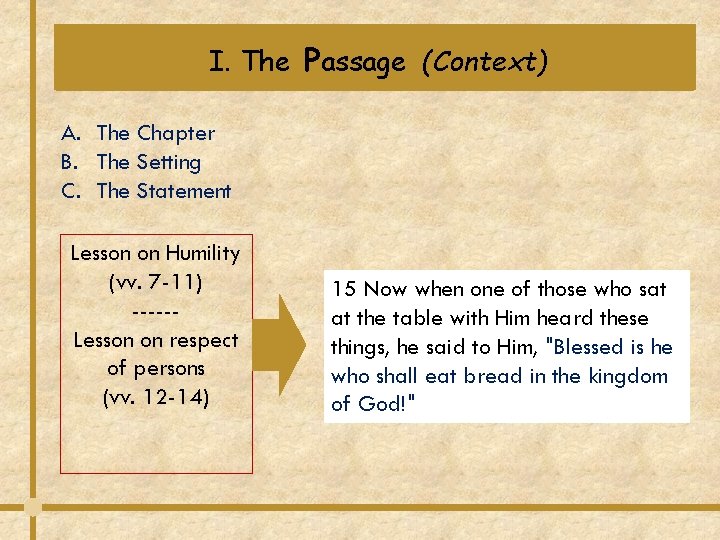 I. The Passage (Context)

A. The Chapter
B. The Setting
C. The Statement

Lesson on Humility
(vv. 7-11)
------
Lesson on respect of persons
(vv. 12-14)

15 Now when one of those who sat at the table with Him heard these things, he said to Him, "Blessed is he who shall eat bread in the kingdom of God!"